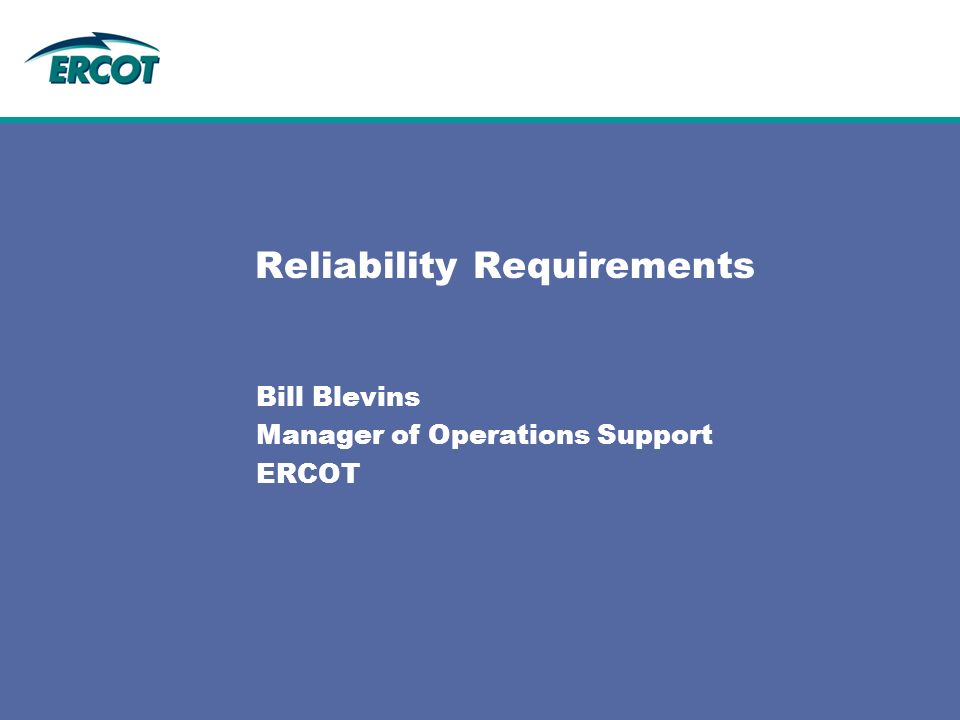 ERCOT

Reliability Requirements

Bill Blevins
Manager of Operations Support
ERCOT